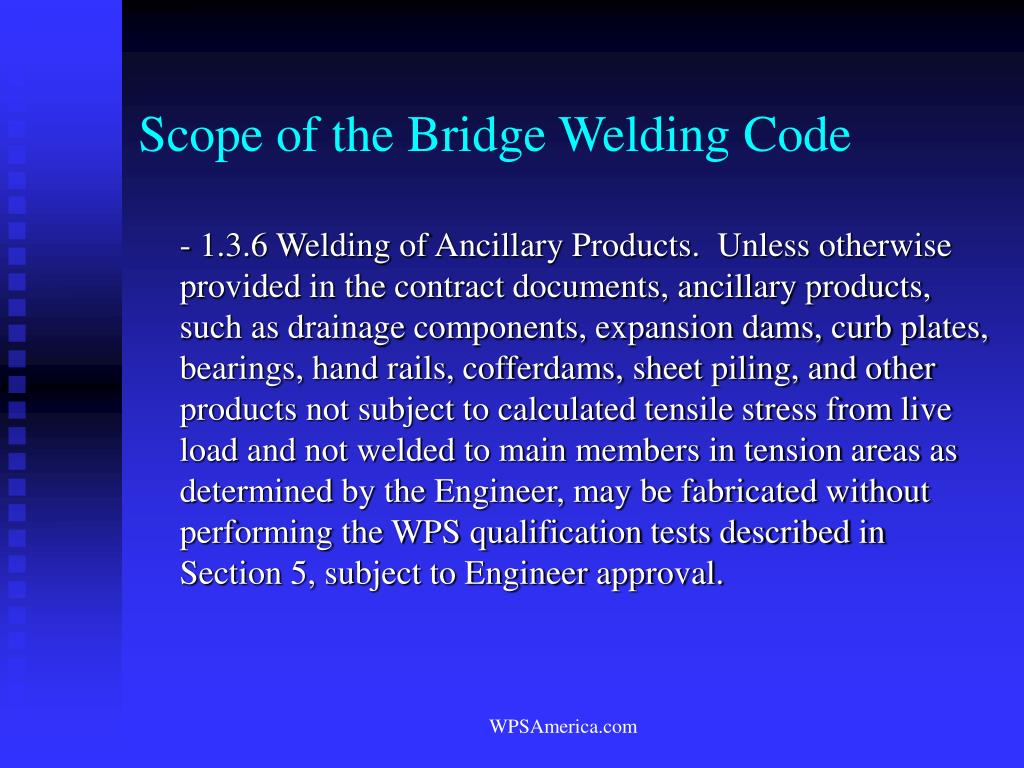 Scope of the Bridge Welding Code

- 1.3.6 Welding of Ancillary Products. Unless otherwise provided in the contract documents, ancillary products, such as drainage components, expansion dams, curb plates, bearings, hand rails, cofferdams, sheet piling, and other products not subject to calculated tensile stress from live load and not welded to main members in tension areas as determined by the Engineer, may be fabricated without performing the WPS qualification tests described in Section 5, subject to Engineer approval.

WPSAmerica.com